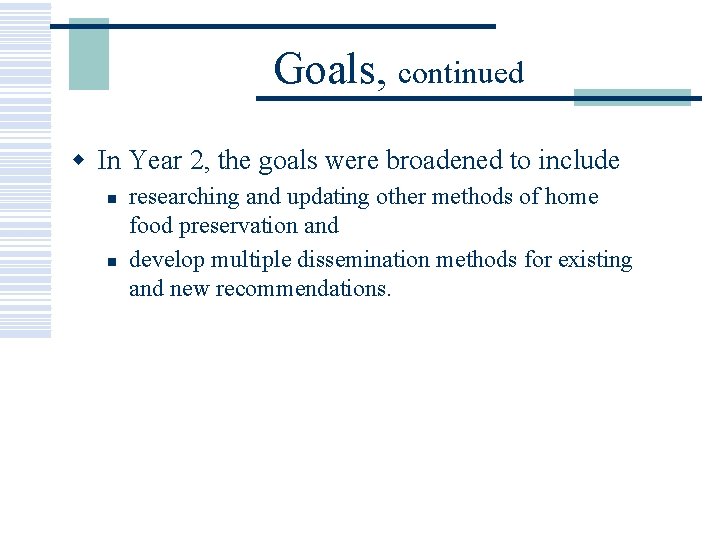 Goals, continued

In Year 2, the goals were broadened to include

researching and updating other methods of home food preservation and

develop multiple dissemination methods for existing and new recommendations.